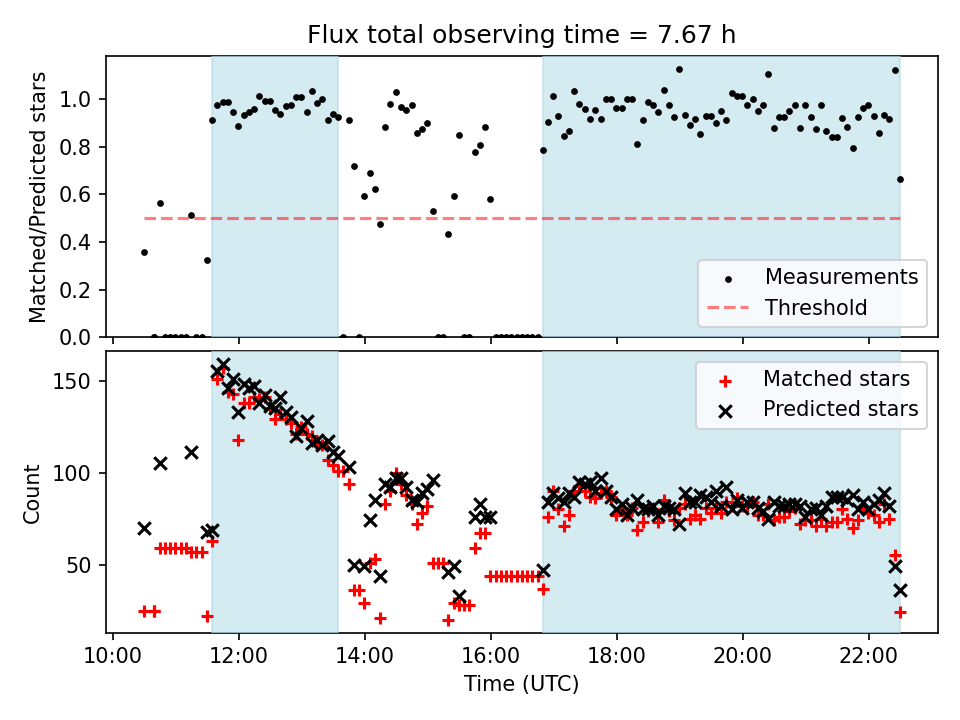 Flux total observing time = 7.67 h

Matched/Predicted stars

1.0
0.8
0.6
0.4
0.2
0.0

Measurements
Threshold

Count

150
100
50

Matched stars
Predicted stars

10:00 12:00 14:00 16:00 18:00 20:00 22:00

Time (UTC)